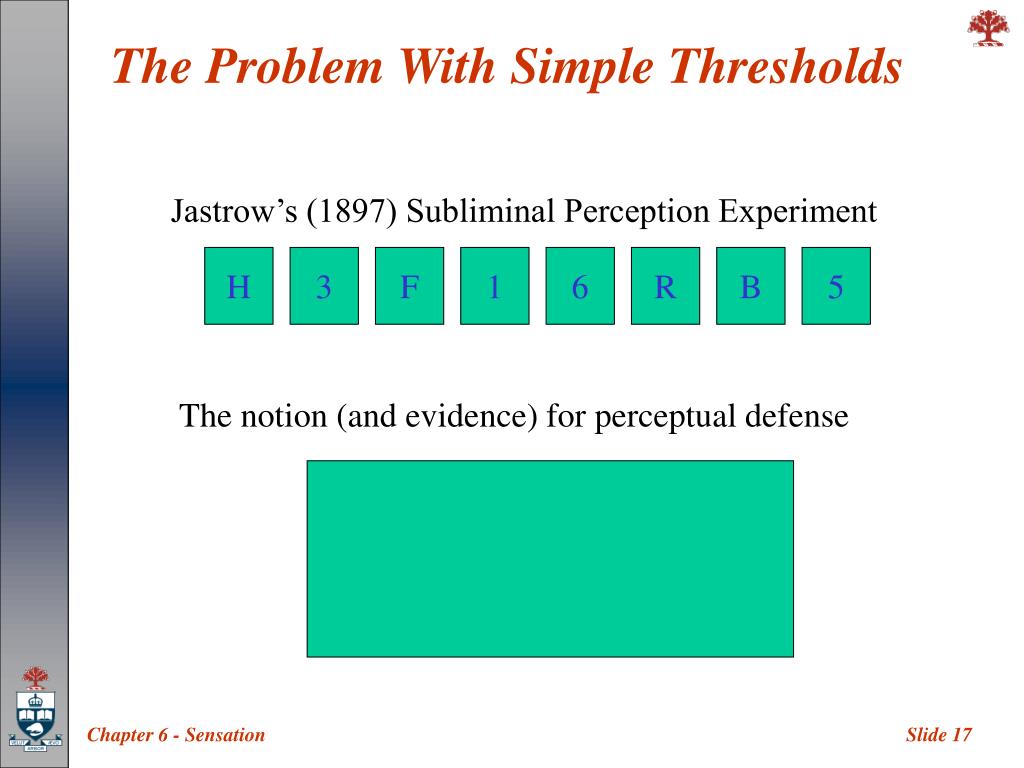 The Problem With Simple Thresholds

Jastrow's (1897) Subliminal Perception Experiment

H 3 F 1 6 R B 5

The notion (and evidence) for perceptual defense

Chapter 6 - Sensation

Slide 17